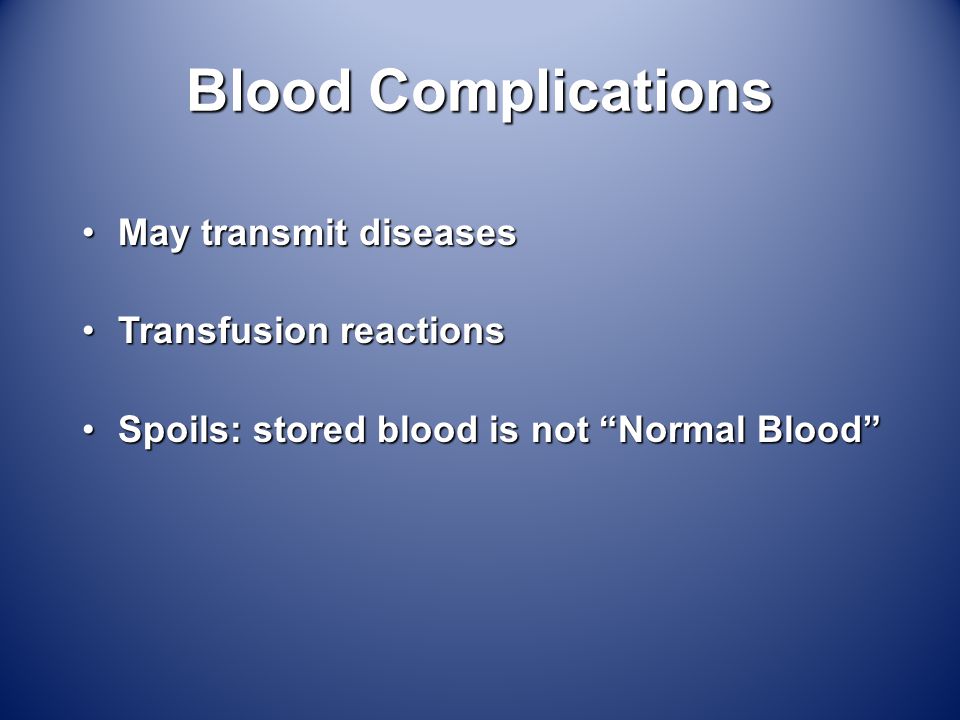 Blood Complications

• May transmit diseases

• Transfusion reactions

• Spoils: stored blood is not “Normal Blood”